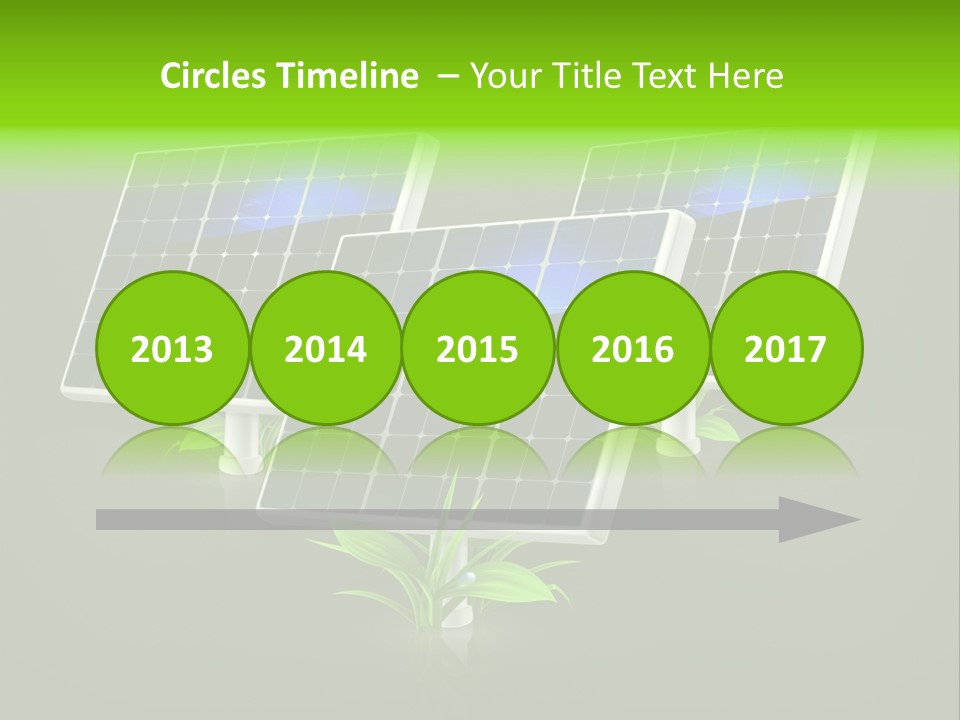 Circles Timeline – Your Title Text Here

2013 2014 2015 2016 2017